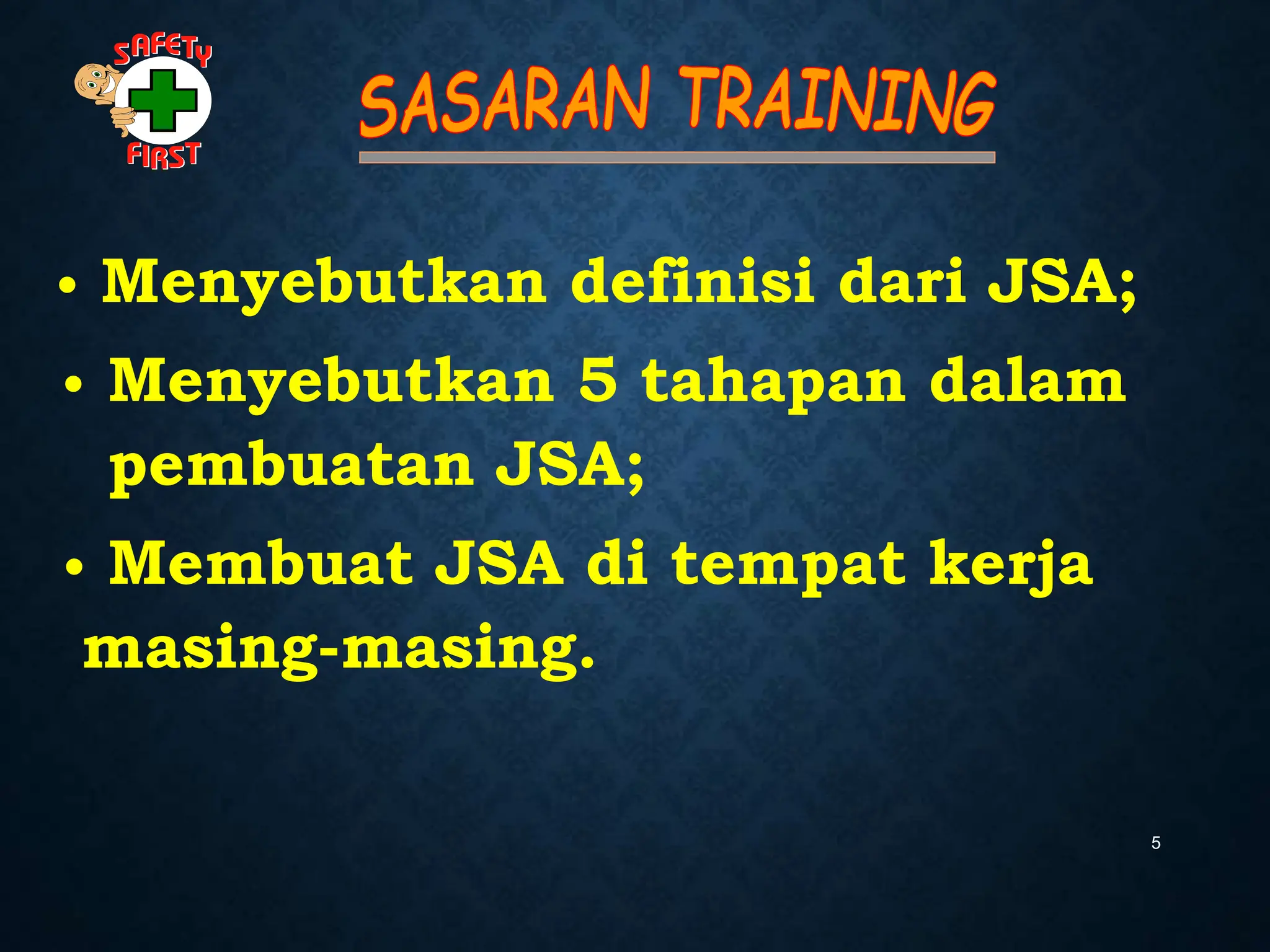 SAFETY FIRST

SASARAN TRAINING

• Menyebutkan definisi dari JSA;

• Menyebutkan 5 tahapan dalam pembuatan JSA;

• Membuat JSA di tempat kerja masing-masing.

5